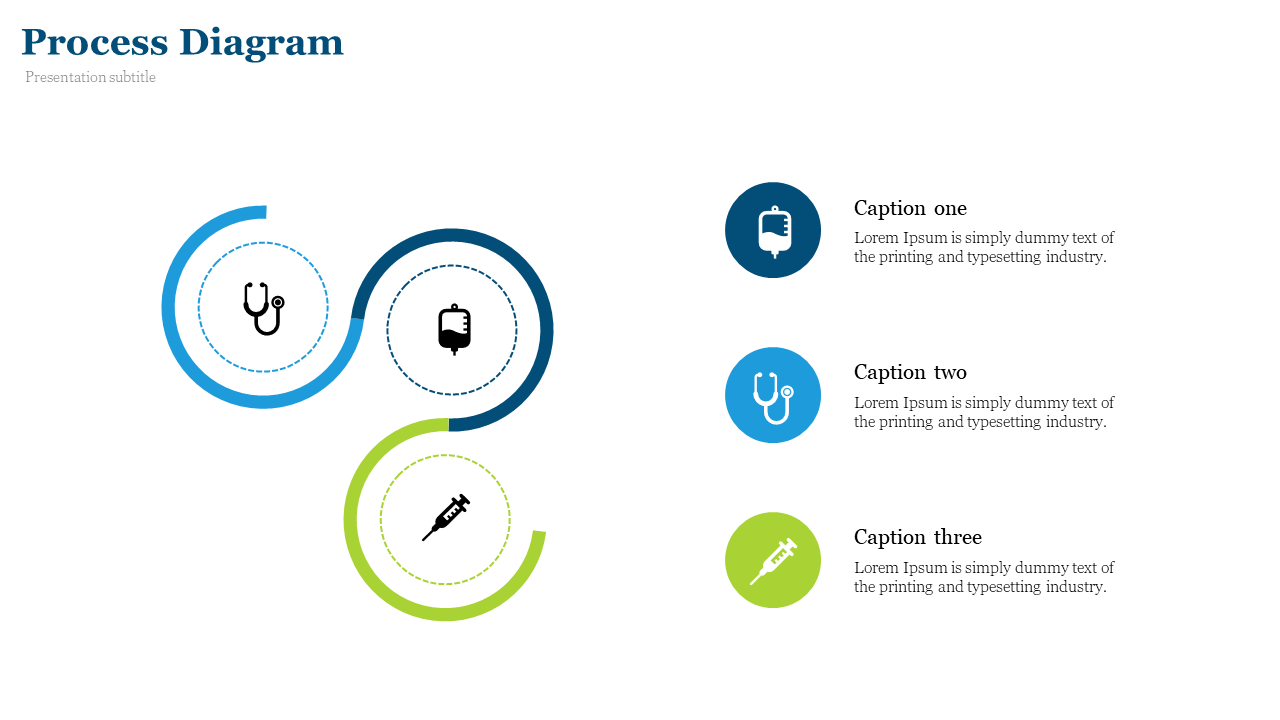 Process Diagram

Presentation subtitle

Caption one

Lorem Ipsum is simply dummy text of the printing and typesetting industry.

Caption two

Lorem Ipsum is simply dummy text of the printing and typesetting industry.

Caption three

Lorem Ipsum is simply dummy text of the printing and typesetting industry.